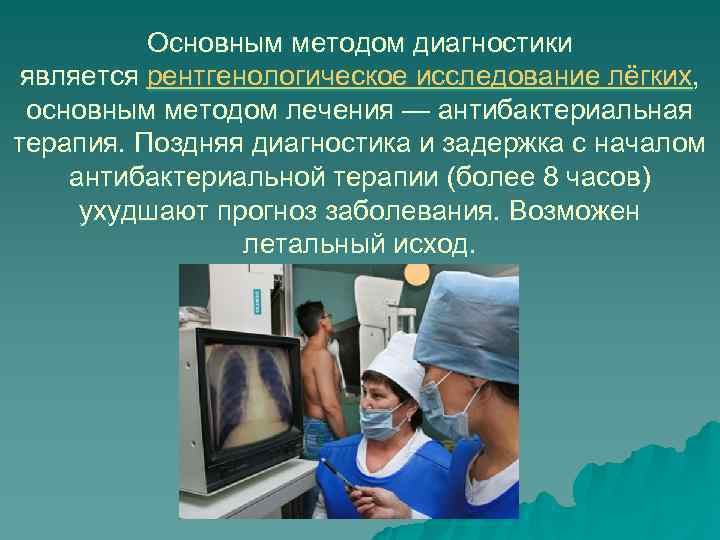 Основным методом диагностики является рентгенологическое исследование лёгких, основным методом лечения — антибактериальная терапия. Поздняя диагностика и задержка с началом антибактериальной терапии (более 8 часов) ухудшают прогноз заболевания. Возможен летальный исход.